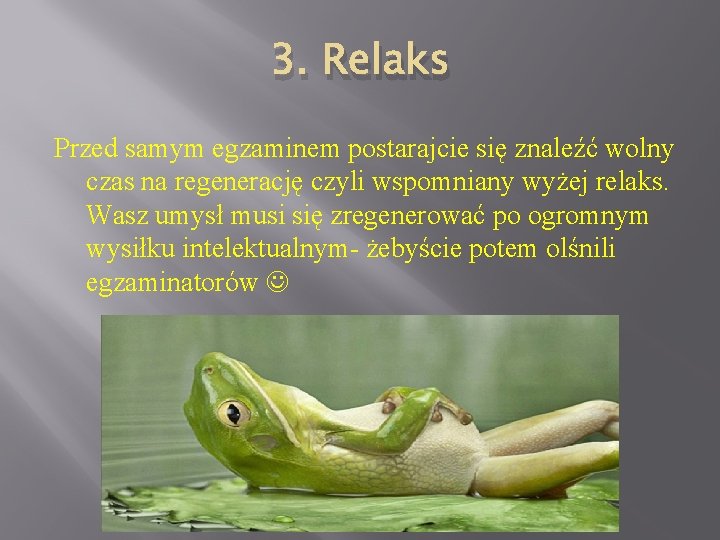 3. Relaks

Przed samym egzaminem postarajcie się znaleźć wolny czas na regenerację czyli wspomniany wyżej relaks. Wasz umysł musi się zregenerować po ogromnym wysiłku intelektualnym- żebyście potem olśnili egzaminatorów ☺